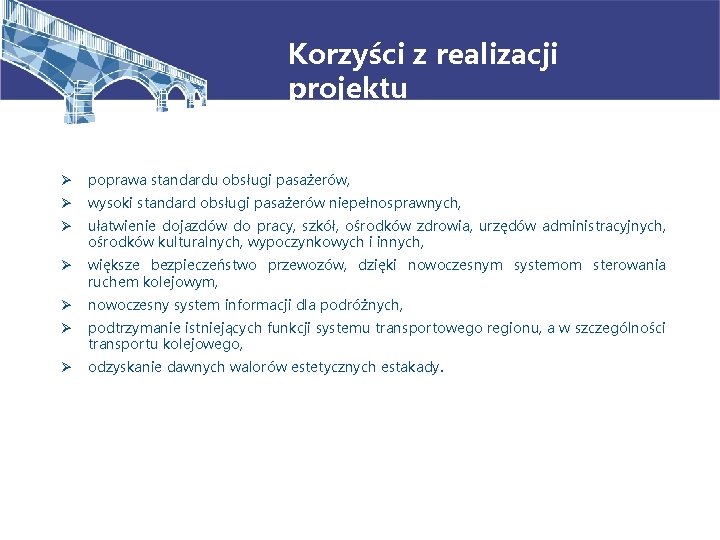 Korzyści z realizacji projektu

➢ poprawa standardu obsługi pasażerów,
➢ wysoki standard obsługi pasażerów niepełnosprawnych,
➢ ułatwienie dojazdów do pracy, szkół, ośrodków zdrowia, urzędów administracyjnych, ośrodków kulturalnych, wypoczynkowych i innych,
➢ większe bezpieczeństwo przewozów, dzięki nowoczesnym systemom sterowania ruchem kolejowym,
➢ nowoczesny system informacji dla podróżnych,
➢ podtrzymanie istniejących funkcji systemu transportowego regionu, a w szczególności transportu kolejowego,
➢ odzyskanie dawnych walorów estetycznych estakady.